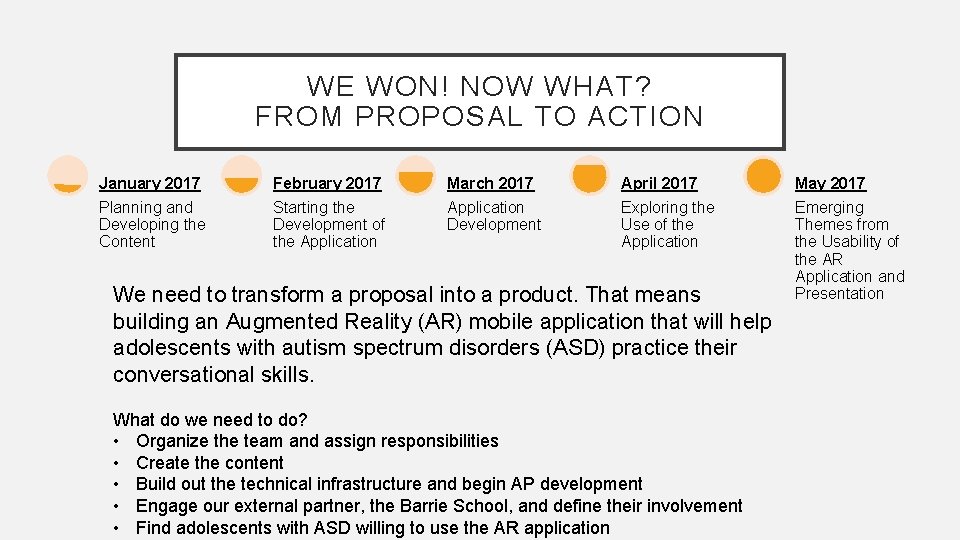 WE WON! NOW WHAT?
FROM PROPOSAL TO ACTION

January 2017
Planning and Developing the Content

February 2017
Starting the Development of the Application

March 2017
Application Development

April 2017
Exploring the Use of the Application

May 2017
Emerging Themes from the Usability of the AR Application and Presentation

We need to transform a proposal into a product. That means building an Augmented Reality (AR) mobile application that will help adolescents with autism spectrum disorders (ASD) practice their conversational skills.

What do we need to do?
• Organize the team and assign responsibilities
• Create the content
• Build out the technical infrastructure and begin AP development
• Engage our external partner, the Barrie School, and define their involvement
• Find adolescents with ASD willing to use the AR application